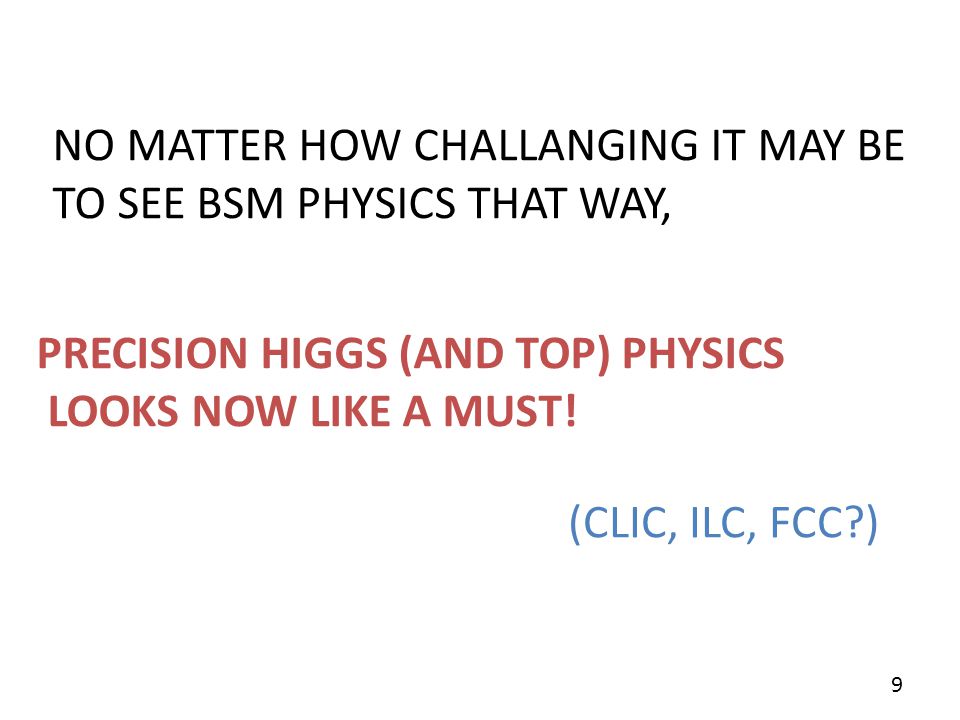 NO MATTER HOW CHALLANGING IT MAY BE TO SEE BSM PHYSICS THAT WAY,

PRECISION HIGGS (AND TOP) PHYSICS LOOKS NOW LIKE A MUST!

(CLIC, ILC, FCC?)

9